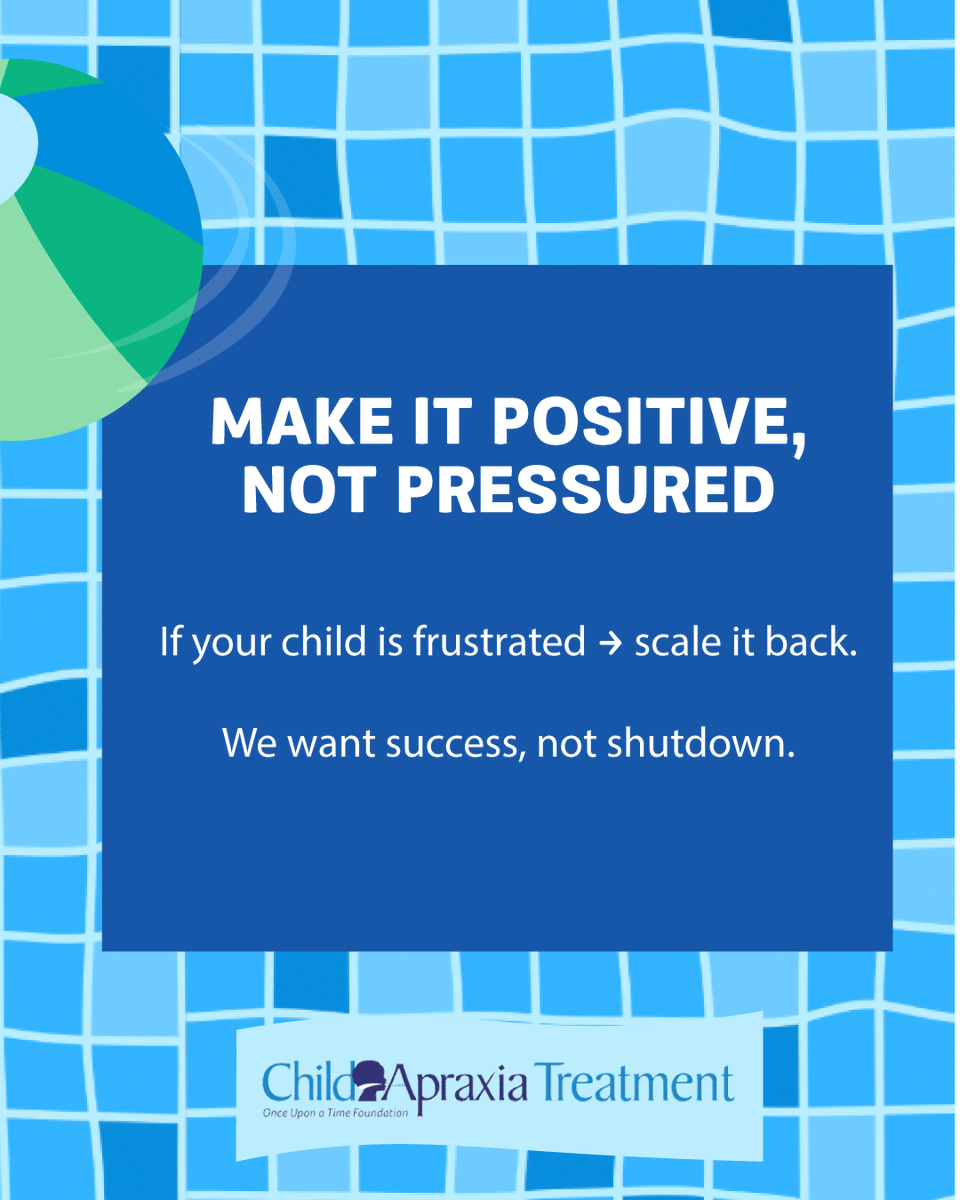 MAKE IT POSITIVE, NOT PRESSURED

If your child is frustrated → scale it back.

We want success, not shutdown.

Child Apraxia Treatment
Once Upon a Time Foundation